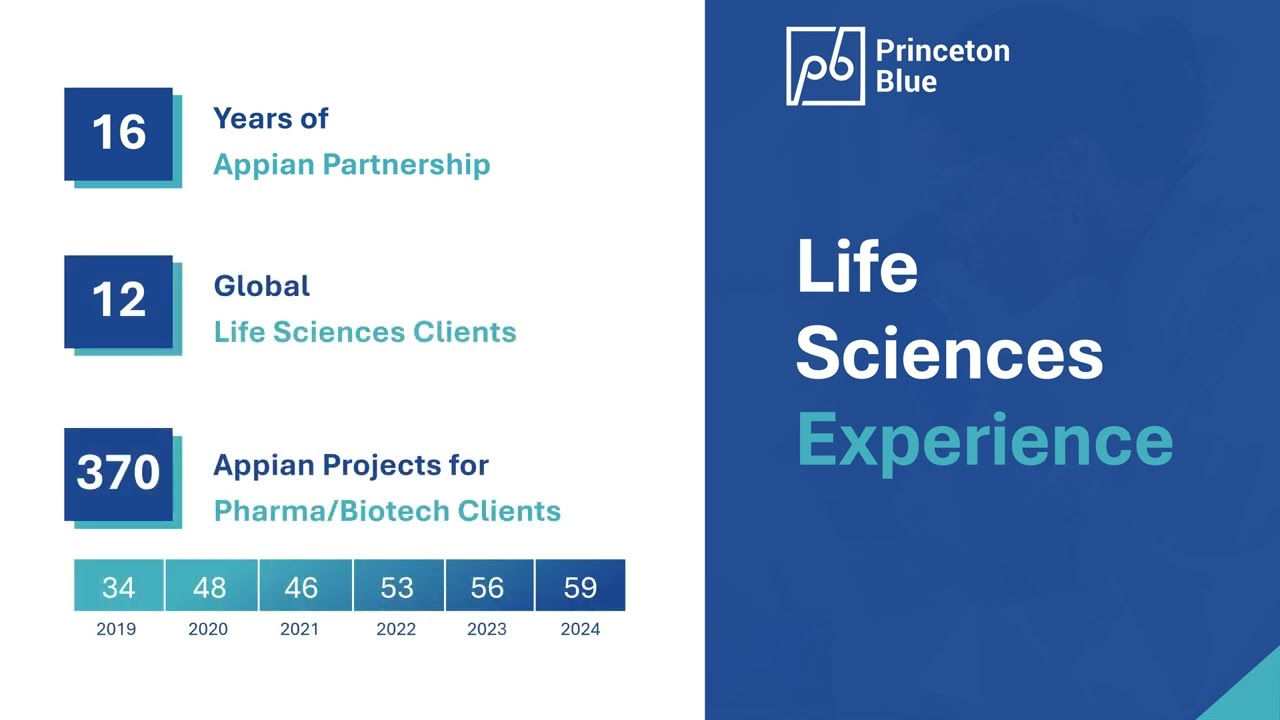 16 Years of Appian Partnership

12 Global Life Sciences Clients

370 Appian Projects for Pharma/Biotech Clients

| 34 | 48 | 46 | 53 | 56 | 59 |
|---|---|---|---|---|---|
| 2019 | 2020 | 2021 | 2022 | 2023 | 2024 |

pb Princeton Blue

Life Sciences Experience